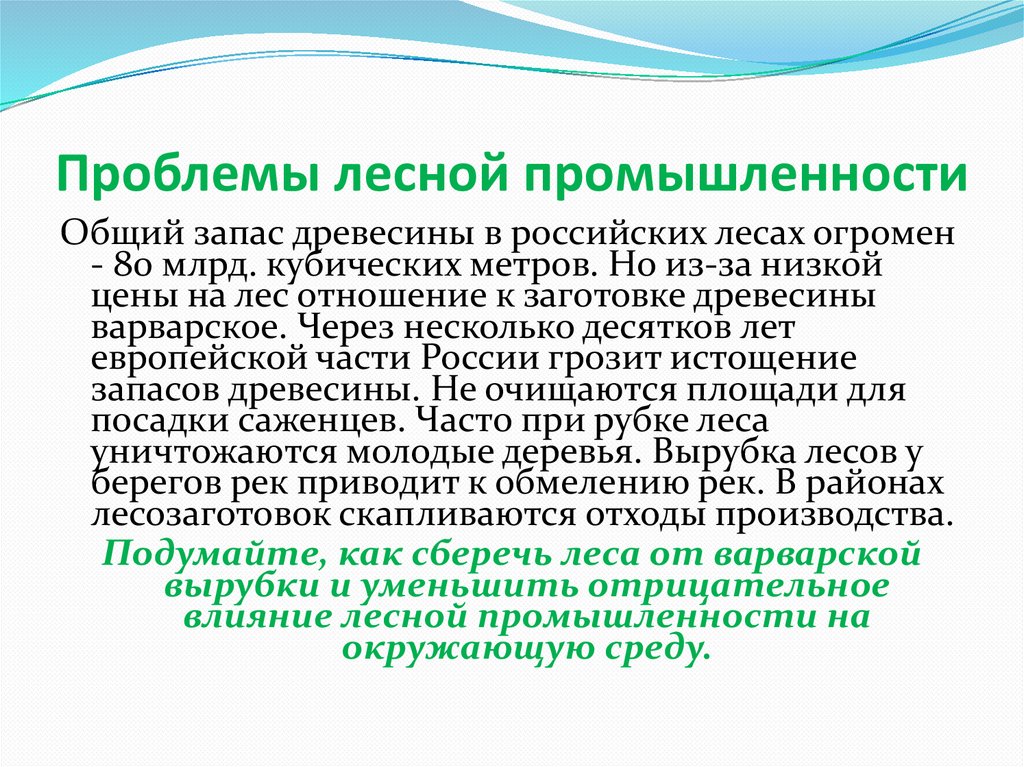 Проблемы лесной промышленности

Общий запас древесины в российских лесах огромен - 80 млрд. кубических метров. Но из-за низкой цены на лес отношение к заготовке древесины варварское. Через несколько десятков лет европейской части России грозит истощение запасов древесины. Не очищаются площади для посадки саженцев. Часто при рубке леса уничтожаются молодые деревья. Вырубка лесов у берегов рек приводит к обмелению рек. В районах лесозаготовок скапливаются отходы производства.

Подумайте, как сберечь леса от варварской вырубки и уменьшить отрицательное влияние лесной промышленности на окружающую среду.